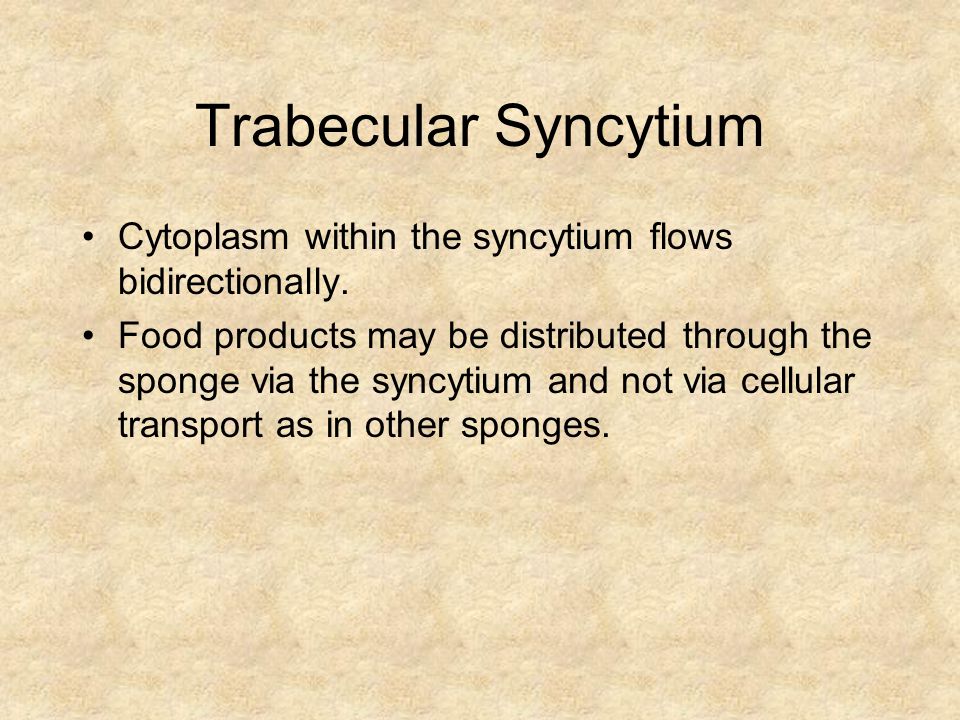 Trabecular Syncytium

• Cytoplasm within the syncytium flows bidirectionally.

• Food products may be distributed through the sponge via the syncytium and not via cellular transport as in other sponges.